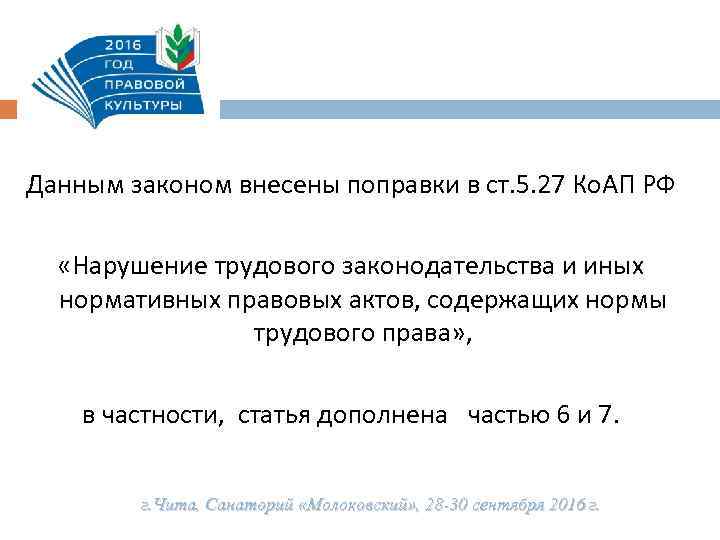 2016 ГОД ПРАВОВОЙ КУЛЬТУРЫ

Данным законом внесены поправки в ст.5.27 КоАП РФ

«Нарушение трудового законодательства и иных нормативных правовых актов, содержащих нормы трудового права»,

в частности, статья дополнена частью 6 и 7.

г.Чита, Санаторий «Молоковский», 28-30 сентября 2016 г.